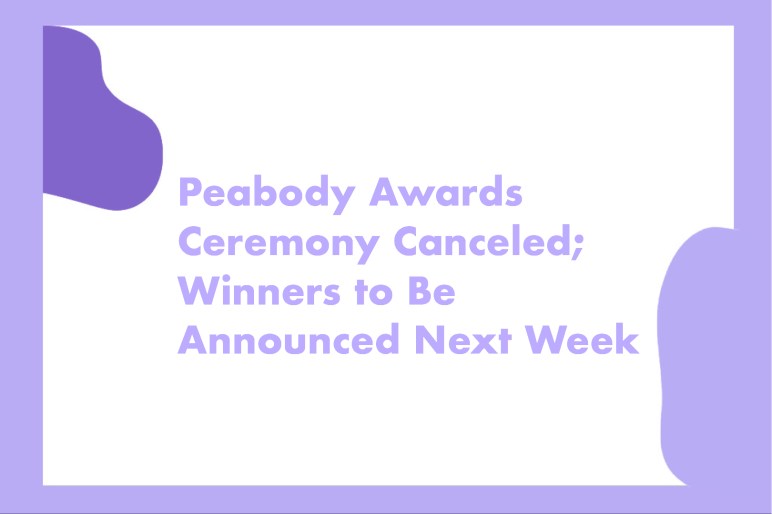 Peabody Awards Ceremony Canceled; Winners to Be Announced Next Week